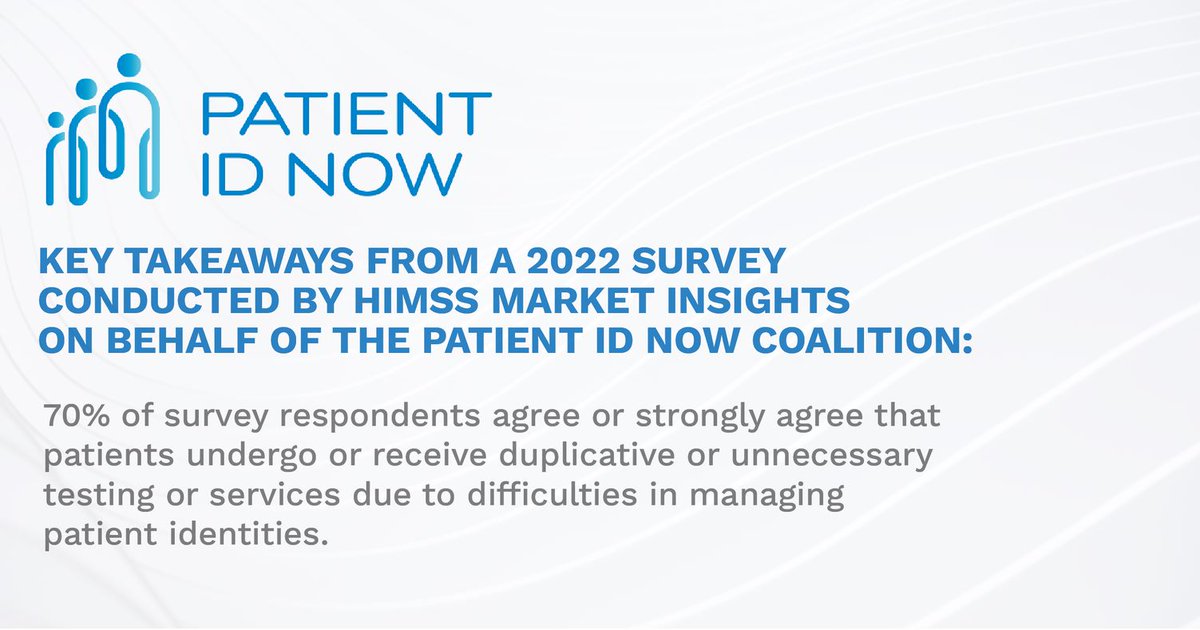 PATIENT ID NOW

KEY TAKEAWAYS FROM A 2022 SURVEY CONDUCTED BY HIMSS MARKET INSIGHTS ON BEHALF OF THE PATIENT ID NOW COALITION:

70% of survey respondents agree or strongly agree that patients undergo or receive duplicative or unnecessary testing or services due to difficulties in managing patient identities.